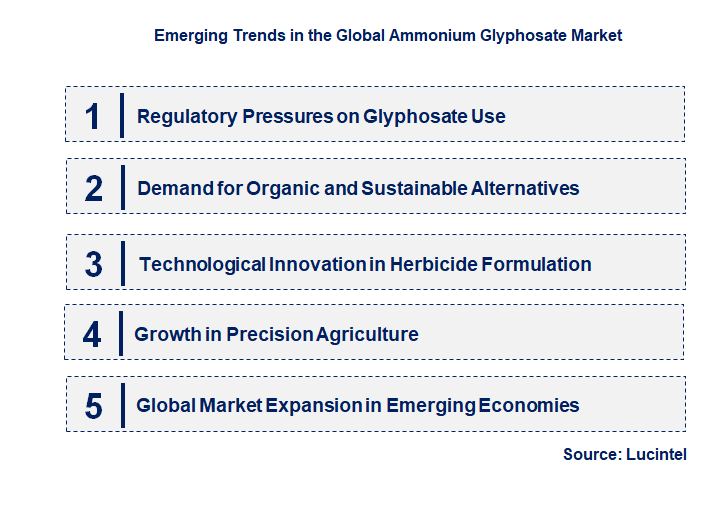 Emerging Trends in the Global Ammonium Glyphosate Market

1 Regulatory Pressures on Glyphosate Use

2 Demand for Organic and Sustainable Alternatives

3 Technological Innovation in Herbicide Formulation

4 Growth in Precision Agriculture

5 Global Market Expansion in Emerging Economies

Source: Lucintel